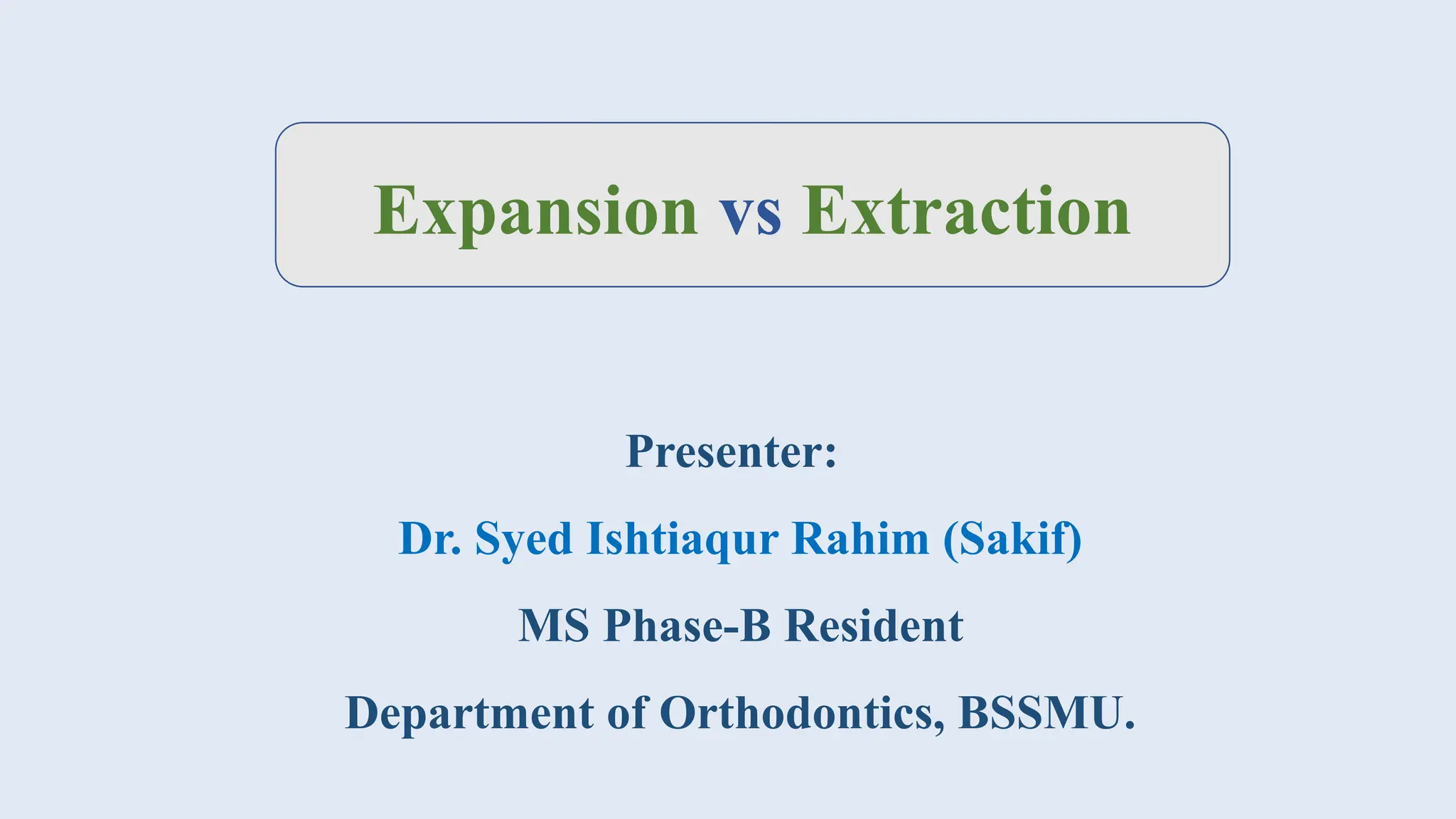 Expansion vs Extraction

Presenter:

Dr. Syed Ishtiaqur Rahim (Sakif)

MS Phase-B Resident

Department of Orthodontics, BSSMU.